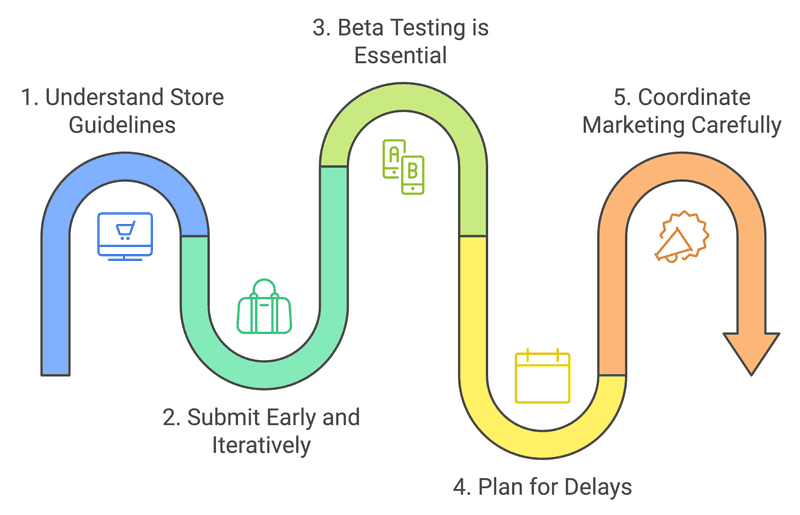 1. Understand Store Guidelines

2. Submit Early and Iteratively

3. Beta Testing is Essential

A

B

4. Plan for Delays

5. Coordinate Marketing Carefully